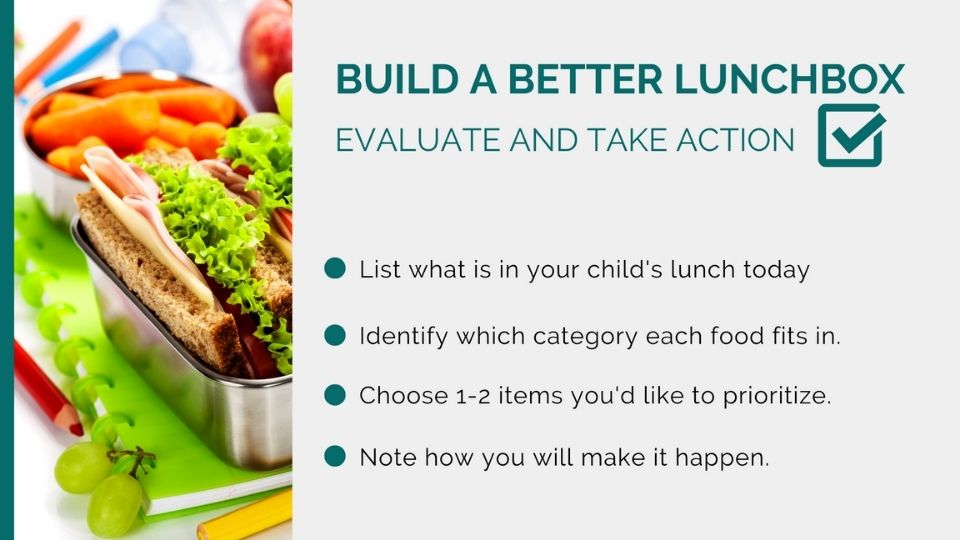 BUILD A BETTER LUNCHBOX
EVALUATE AND TAKE ACTION

List what is in your child's lunch today

Identify which category each food fits in.

Choose 1-2 items you'd like to prioritize.

Note how you will make it happen.